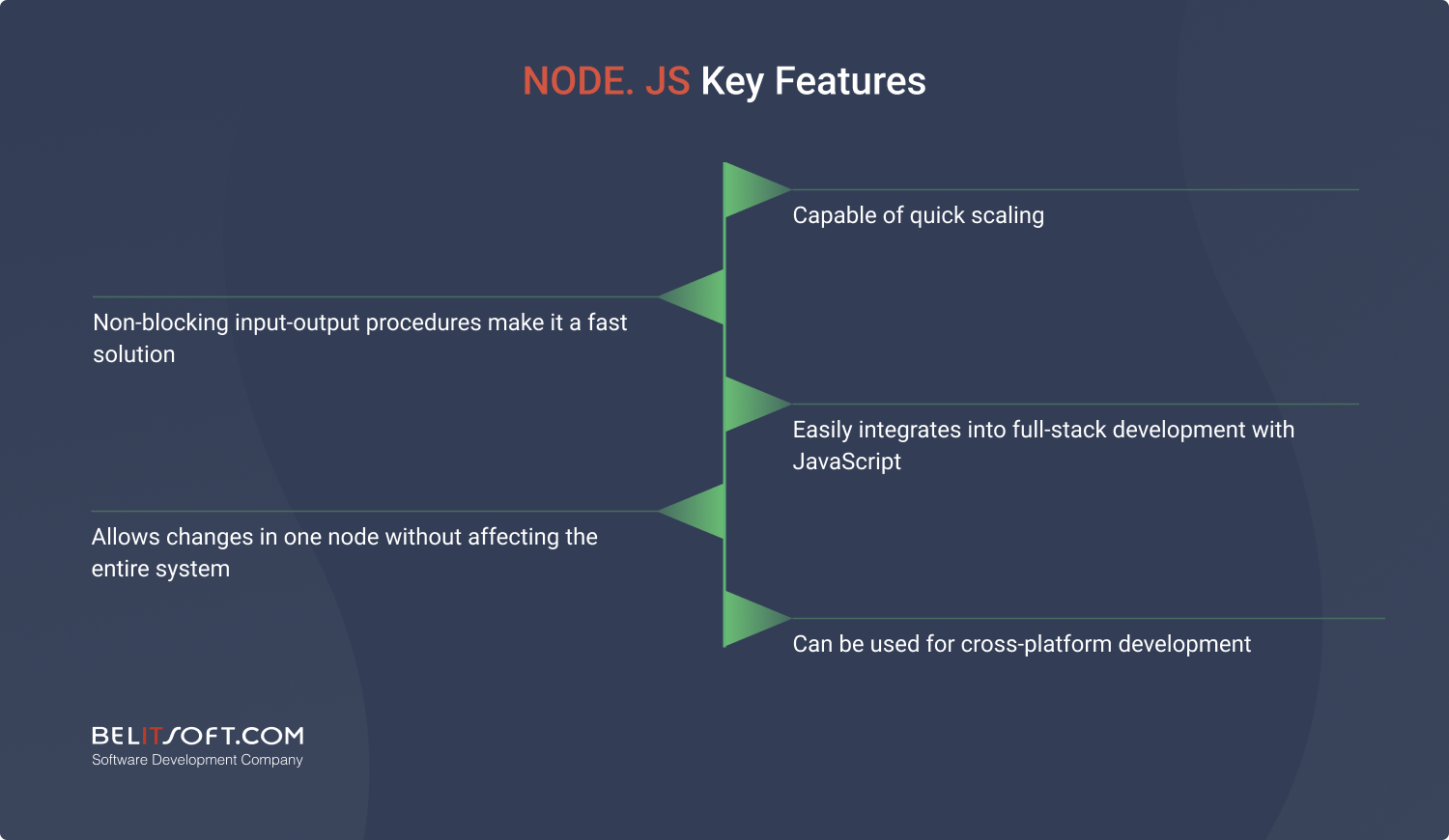 NODE. JS Key Features

Capable of quick scaling

Non-blocking input-output procedures make it a fast solution

Easily integrates into full-stack development with JavaScript

Allows changes in one node without affecting the entire system

Can be used for cross-platform development

BELITSOFT.COM
Software Development Company